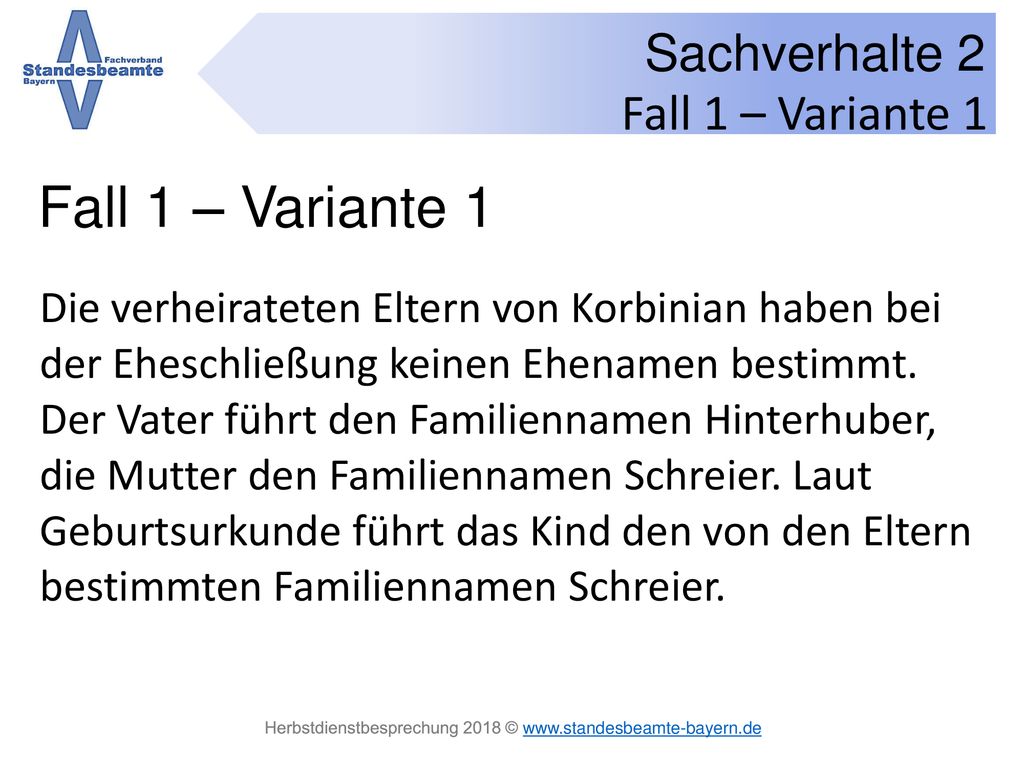 Fachverband
Standesbeamte
Bayern

Sachverhalte 2
Fall 1 – Variante 1

Fall 1 – Variante 1

Die verheirateten Eltern von Korbinian haben bei der Eheschließung keinen Ehenamen bestimmt. Der Vater führt den Familiennamen Hinterhuber, die Mutter den Familiennamen Schreier. Laut Geburtsurkunde führt das Kind den von den Eltern bestimmten Familiennamen Schreier.

Herbstdienstbesprechung 2018 © www.standesbeamte-bayern.de